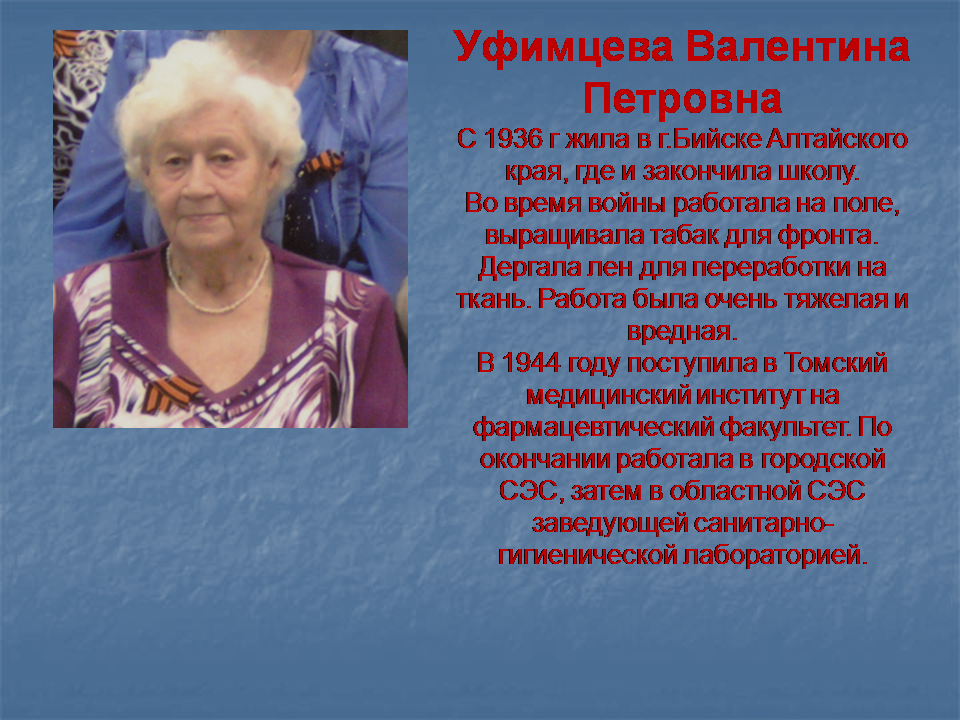 Уфимцева Валентина Петровна

С 1936 г жила в г.Бийске Алтайского края, где и закончила школу.
Во время войны работала на поле, выращивала табак для фронта. Дергала лен для переработки на ткань. Работа была очень тяжелая и вредная.
В 1944 году поступила в Томский медицинский институт на фармацевтический факультет. По окончании работала в городской СЭС, затем в областной СЭС заведующей санитарно-гигиенической лабораторией.